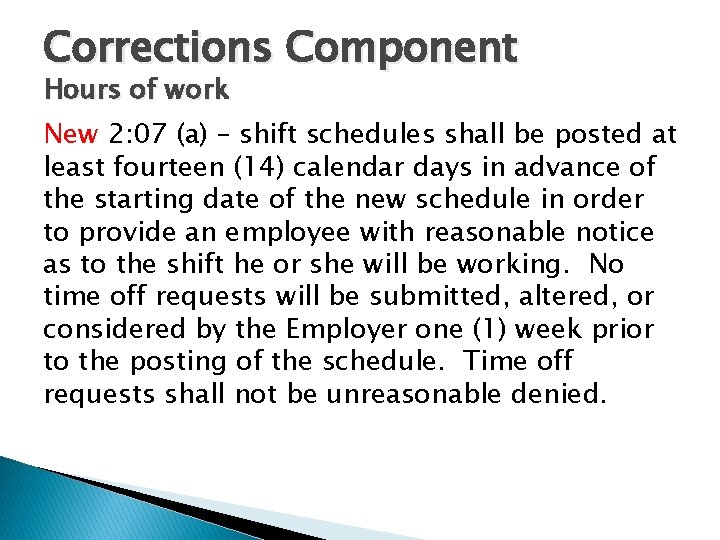 Corrections Component
Hours of work

New 2:07 (a) – shift schedules shall be posted at least fourteen (14) calendar days in advance of the starting date of the new schedule in order to provide an employee with reasonable notice as to the shift he or she will be working.  No time off requests will be submitted, altered, or considered by the Employer one (1) week prior to the posting of the schedule.  Time off requests shall not be unreasonable denied.